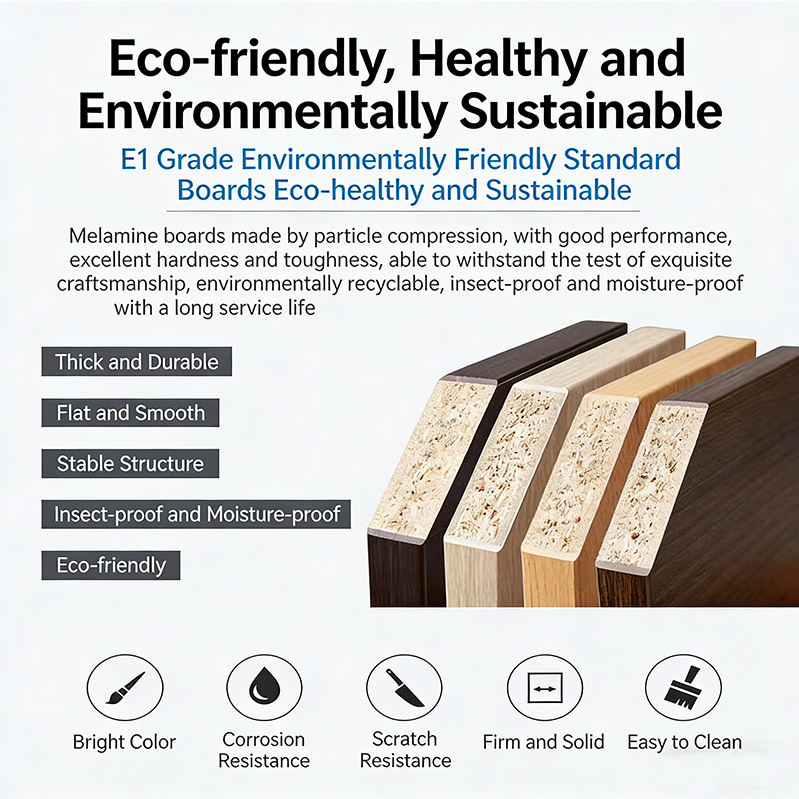 Eco-friendly, Healthy and Environmentally Sustainable

E1 Grade Environmentally Friendly Standard Boards Eco-healthy and Sustainable

Melamine boards made by particle compression, with good performance, excellent hardness and toughness, able to withstand the test of exquisite craftsmanship, environmentally recyclable, insect-proof and moisture-proof with a long service life

Thick and Durable

Flat and Smooth

Stable Structure

Insect-proof and Moisture-proof

Eco-friendly

Bright Color

Corrosion Resistance

Scratch Resistance

Firm and Solid

Easy to Clean